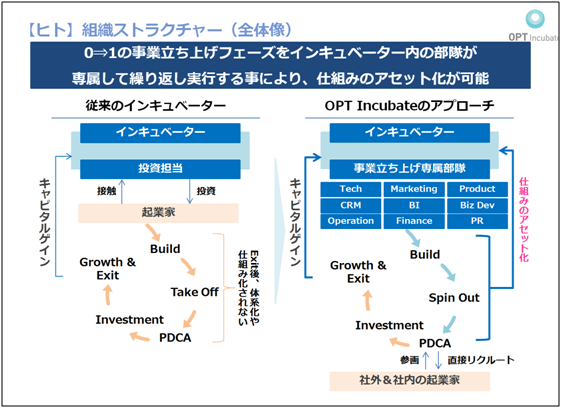 【ヒト】組織ストラクチャー（全体像）

OPT Incubate

0⇒1の事業立ち上げフェーズをインキュベーター内の部隊が専属して繰り返し実行する事により、仕組みのアセット化が可能

従来のインキュベーター

インキュベーター

投資担当

接触

投資

起業家

キャピタルゲイン

Build

Take Off

PDCA

Investment

Growth & Exit

Exit後、体系化や仕組み化されない

OPT Incubateのアプローチ

インキュベーター

事業立ち上げ専属部隊

| Tech | Marketing | Product |
|---|---|---|
| CRM | BI | Biz Dev |
| Operation | Finance | PR |

キャピタルゲイン

仕組みのアセット化

Build

Spin Out

PDCA

Investment

Growth & Exit

参画

直接リクルート

社外＆社内の起業家